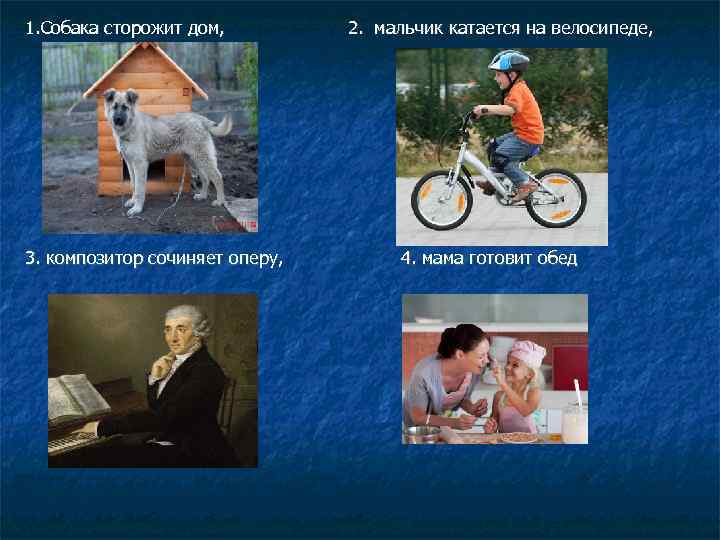 1.Собака сторожит дом,

2. мальчик катается на велосипеде,

3. композитор сочиняет оперу,

4. мама готовит обед